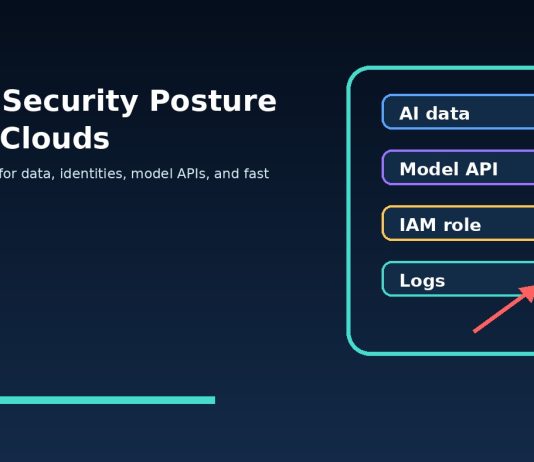 Security Posture
Clouds

for data, identities, model APIs, and fast

AI data

Model API

IAM role

Logs